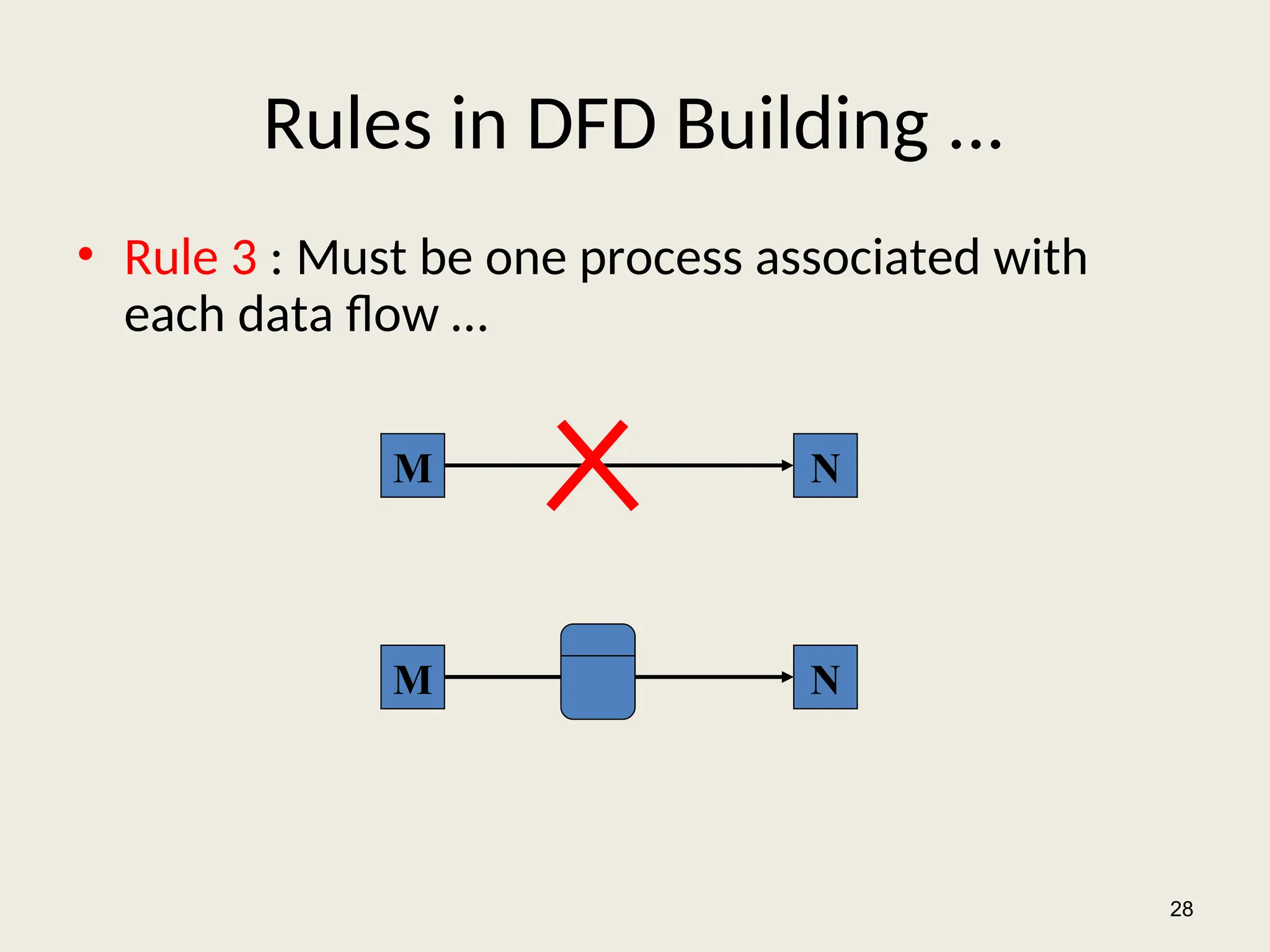 Rules in DFD Building …

• Rule 3 : Must be one process associated with each data flow …

M

N

M

N

28